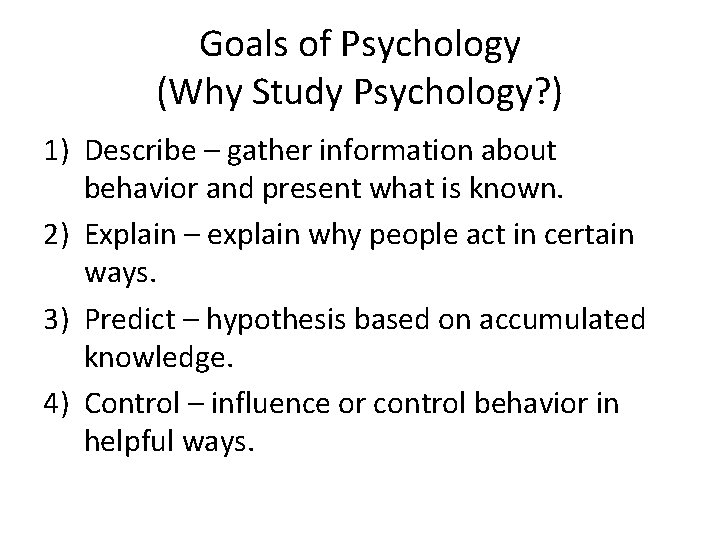 Goals of Psychology
(Why Study Psychology?)

1) Describe – gather information about behavior and present what is known.
2) Explain – explain why people act in certain ways.
3) Predict – hypothesis based on accumulated knowledge.
4) Control – influence or control behavior in helpful ways.